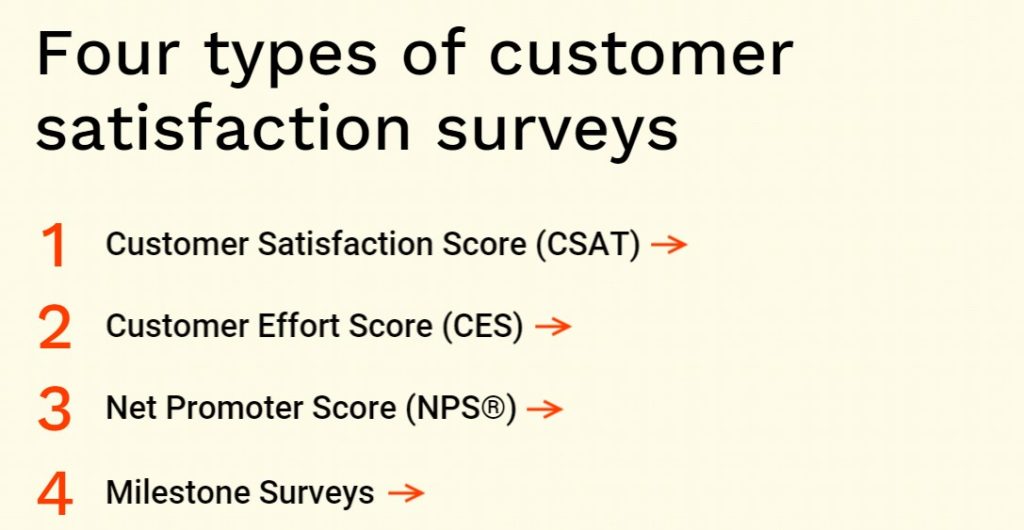 Four types of customer satisfaction surveys

1 Customer Satisfaction Score (CSAT) →

2 Customer Effort Score (CES) →

3 Net Promoter Score (NPS®) →

4 Milestone Surveys →